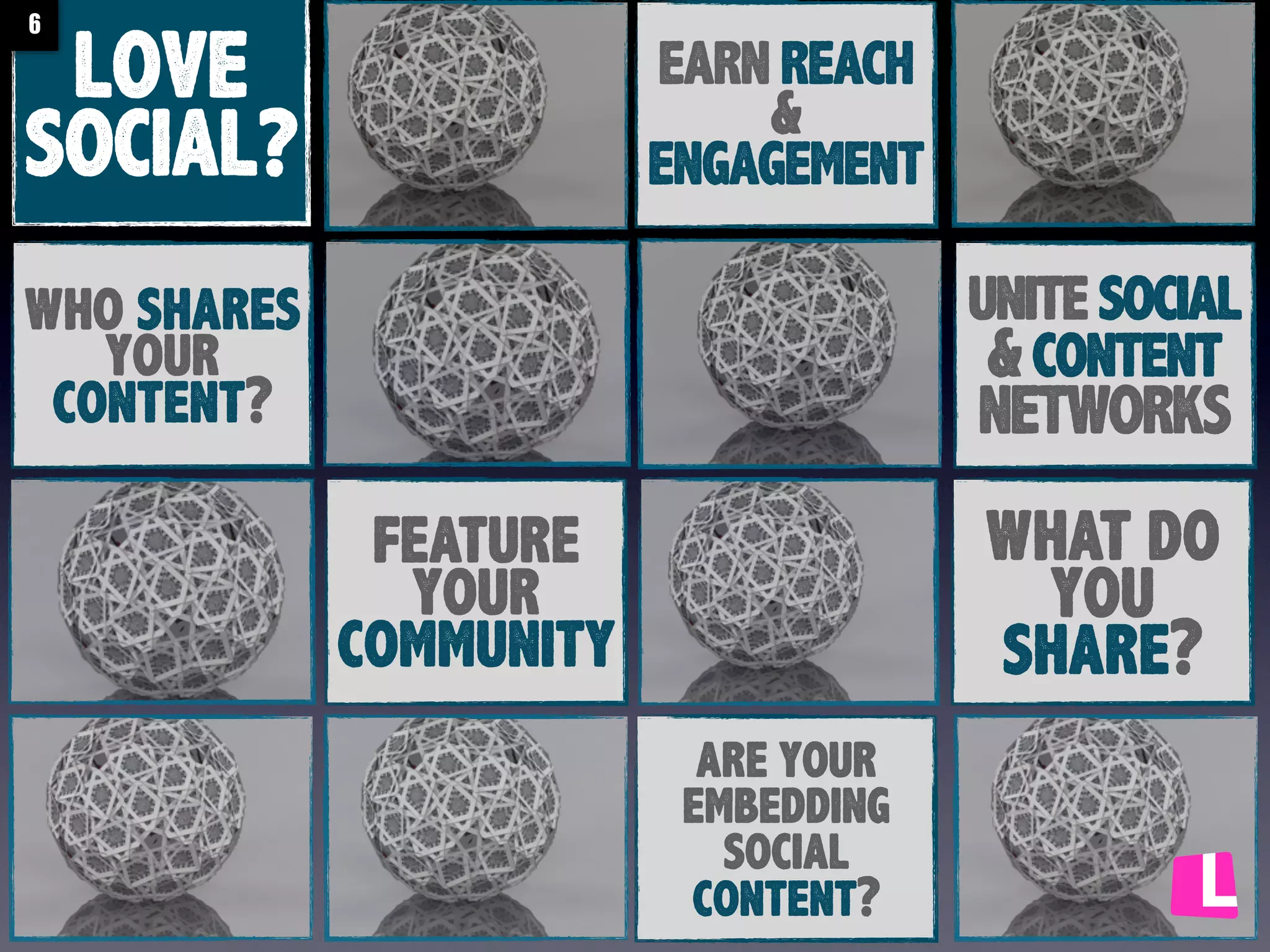 6

LOVE SOCIAL?

EARN REACH & ENGAGEMENT

WHO SHARES YOUR CONTENT?

UNITE SOCIAL & CONTENT NETWORKS

FEATURE YOUR COMMUNITY

WHAT DO YOU SHARE?

ARE YOUR EMBEDDING SOCIAL CONTENT?

L